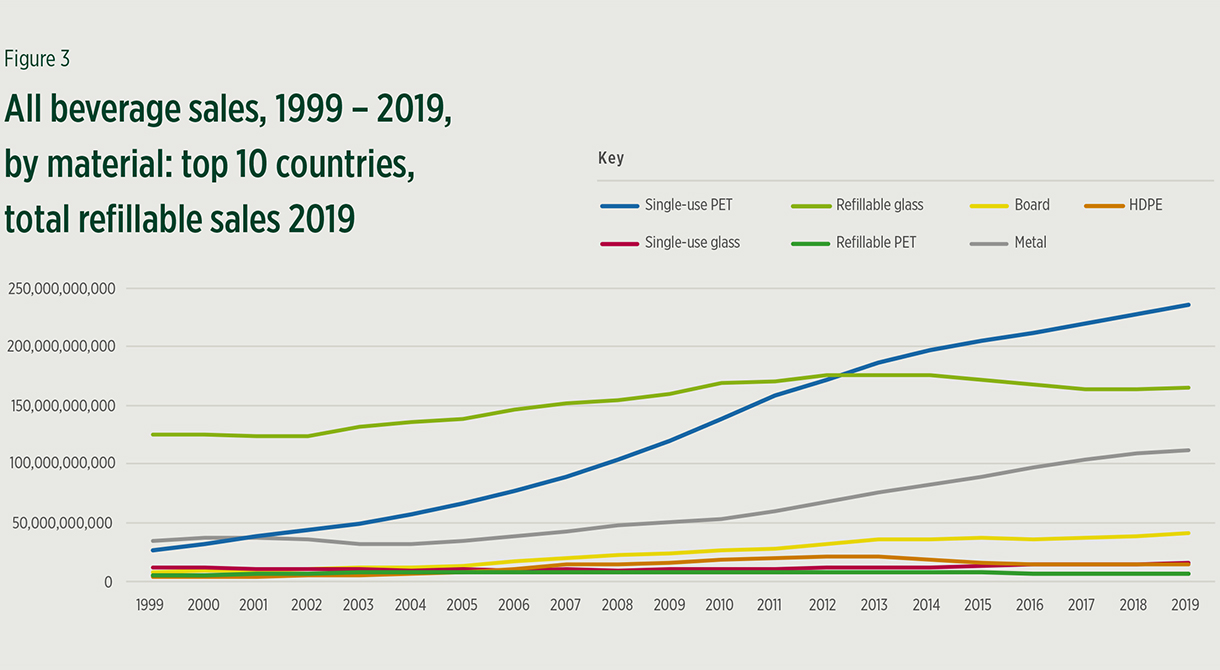 Figure 3

All beverage sales, 1999 – 2019, by material: top 10 countries, total refillable sales 2019

Key

Single-use PET
Refillable glass
Board
HDPE
Single-use glass
Refillable PET
Metal

250,000,000,000
200,000,000,000
150,000,000,000
100,000,000,000
50,000,000,000
0

1999 2000 2001 2002 2003 2004 2005 2006 2007 2008 2009 2010 2011 2012 2013 2014 2015 2016 2017 2018 2019